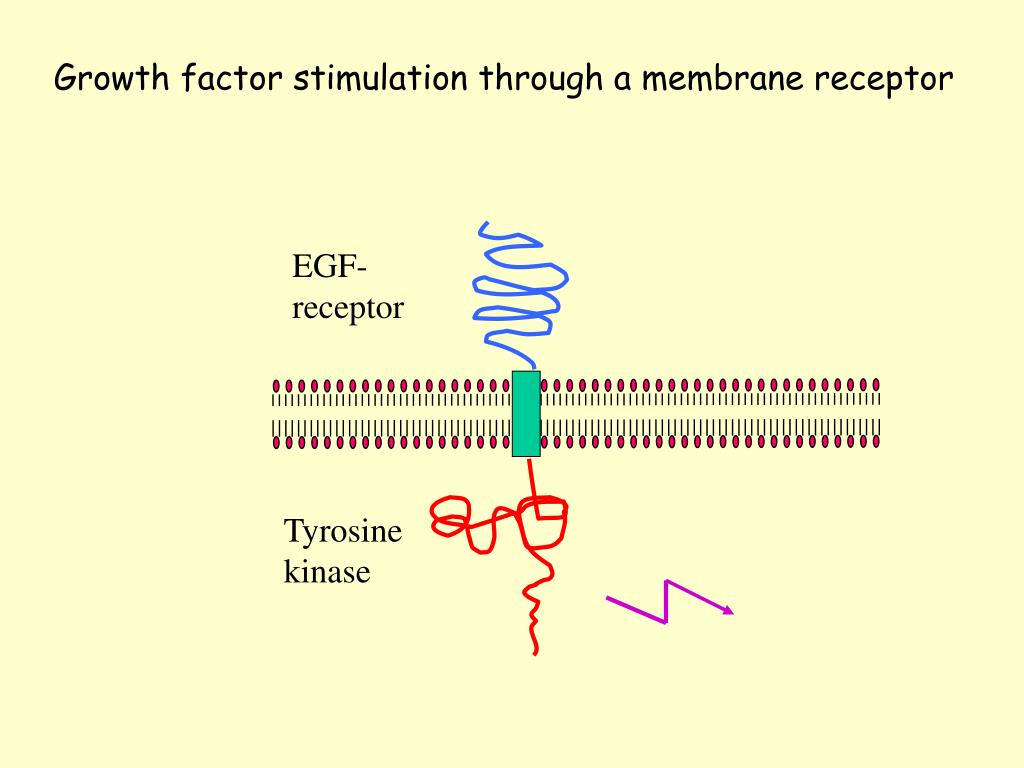 Growth factor stimulation through a membrane receptor

EGF-receptor

Tyrosine kinase